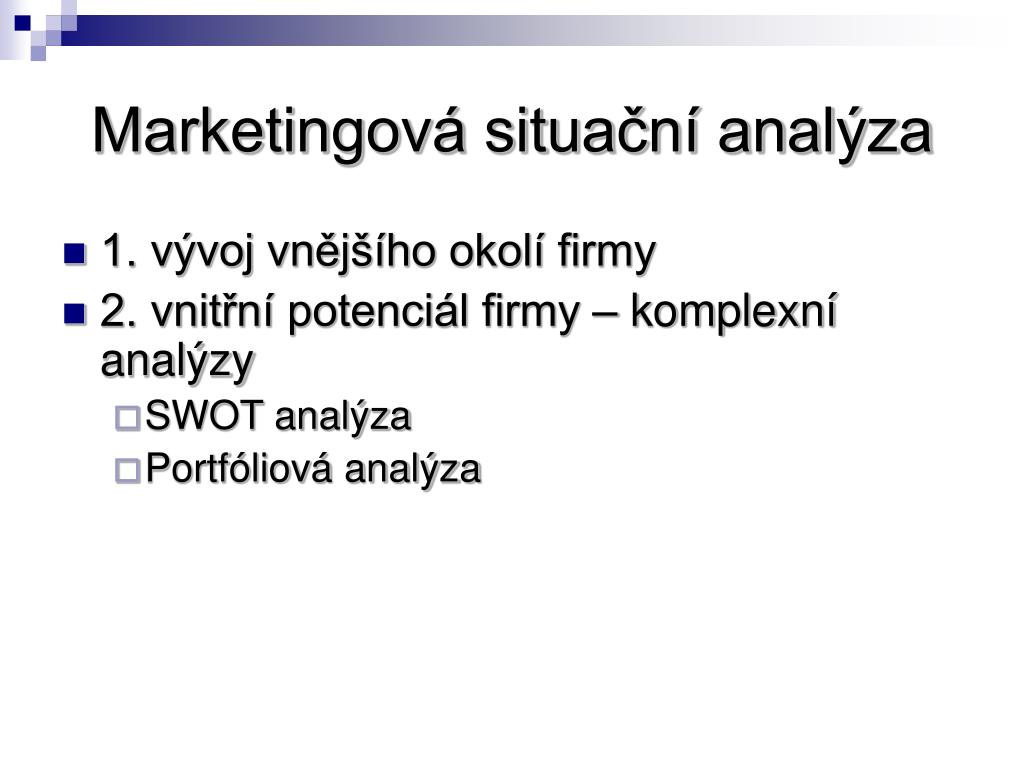 Marketingová situační analýza

1. vývoj vnějšího okolí firmy
2. vnitřní potenciál firmy – komplexní analýzy
SWOT analýza
Portfóliová analýza